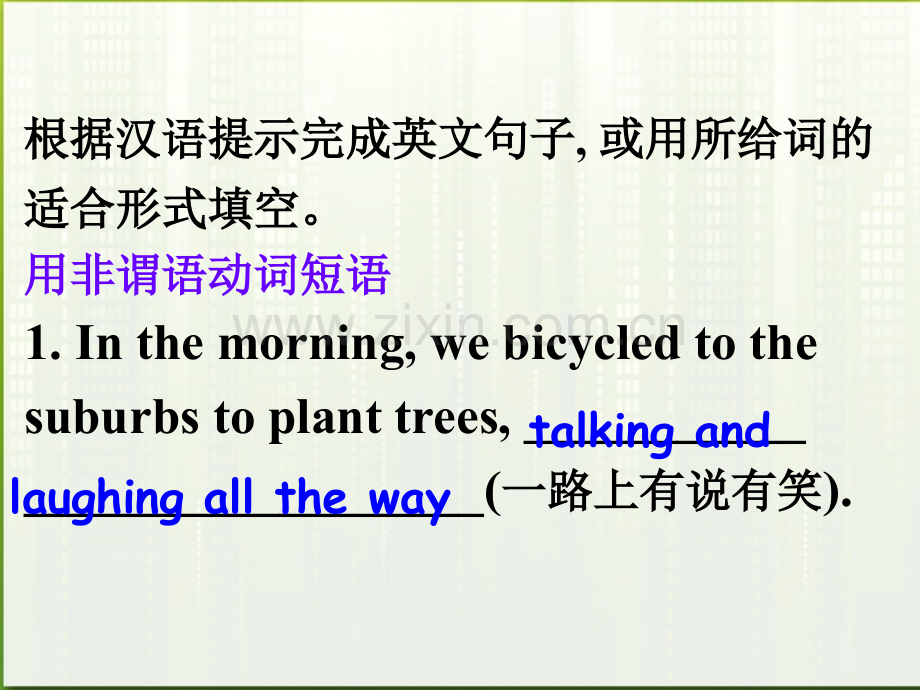 根据汉语提示完成英文句子, 或用所给词的适合形式填空。

用非谓语动词短语

www.zixin.com.cn

1. In the morning, we bicycled to the suburbs to plant trees, talking and laughing all the way (一路上有说有笑).